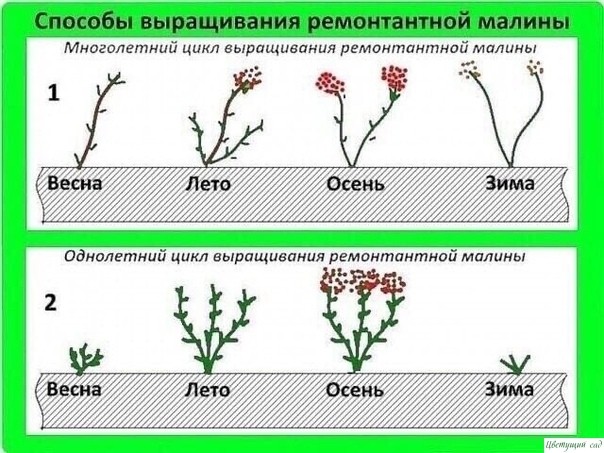 Способы выращивания ремонтантной малины

Многолетний цикл выращивания ремонтантной малины

1

Весна Лето Осень Зима

Однолетний цикл выращивания ремонтантной малины

2

Весна Лето Осень Зима

Цветущий сад